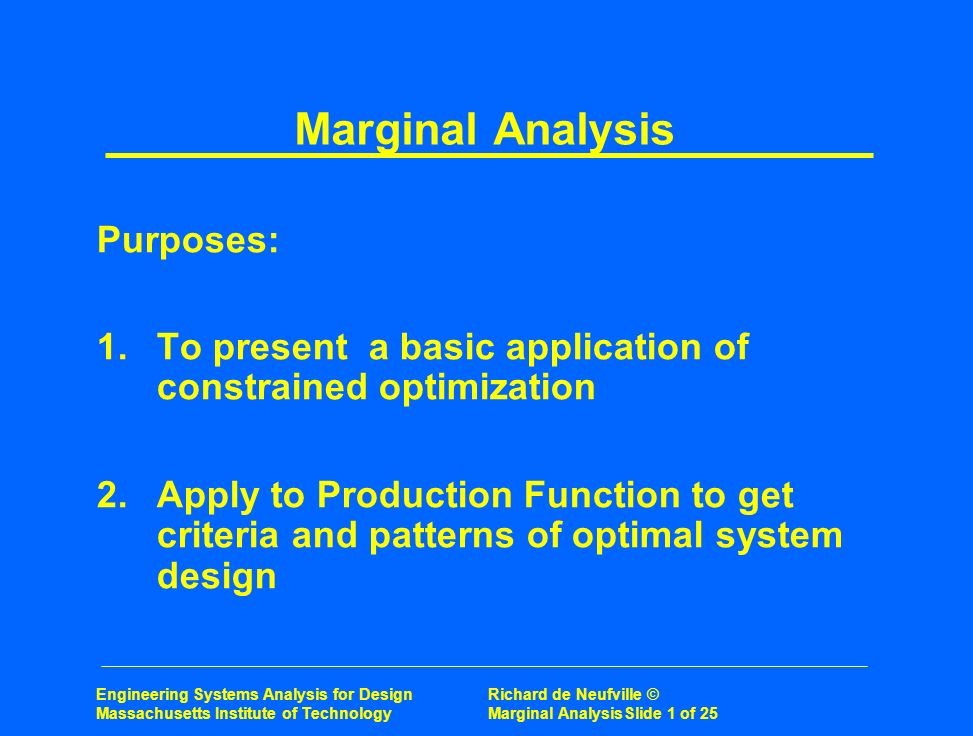 Marginal Analysis

Purposes:

1. To present a basic application of constrained optimization

2. Apply to Production Function to get criteria and patterns of optimal system design

Engineering Systems Analysis for Design
Massachusetts Institute of Technology

Richard de Neufville ©
Marginal Analysis Slide 1 of 25